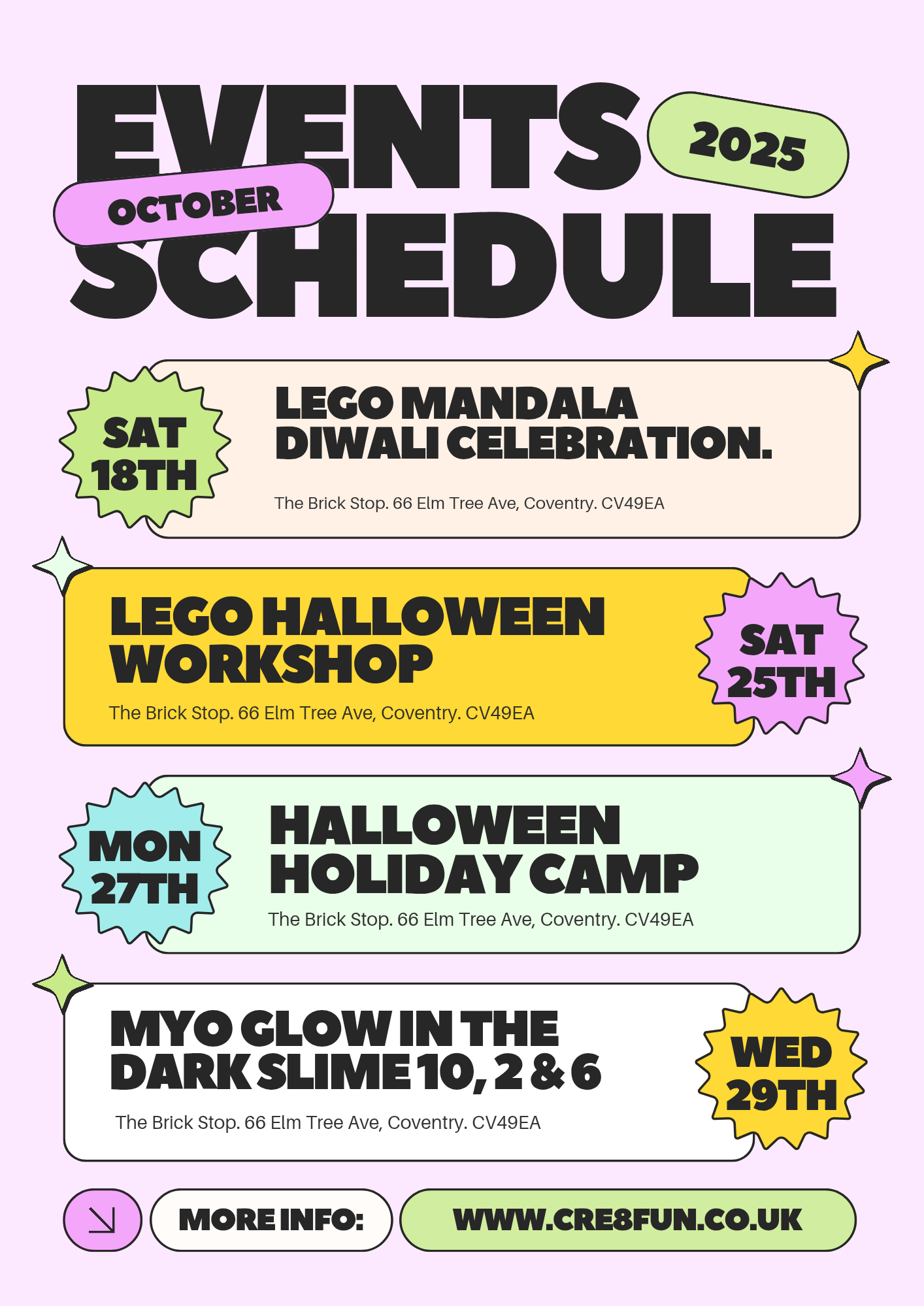 EVENTS 2025
OCTOBER
SCHEDULE

SAT 18TH

LEGO MANDALA DIWALI CELEBRATION.

The Brick Stop. 66 Elm Tree Ave, Coventry. CV49EA

LEGO HALLOWEEN WORKSHOP

The Brick Stop. 66 Elm Tree Ave, Coventry. CV49EA

SAT 25TH

MON 27TH

HALLOWEEN HOLIDAY CAMP

The Brick Stop. 66 Elm Tree Ave, Coventry. CV49EA

MYO GLOW IN THE DARK SLIME 10, 2 & 6

The Brick Stop. 66 Elm Tree Ave, Coventry. CV49EA

WED 29TH

MORE INFO: WWW.CRE8FUN.CO.UK